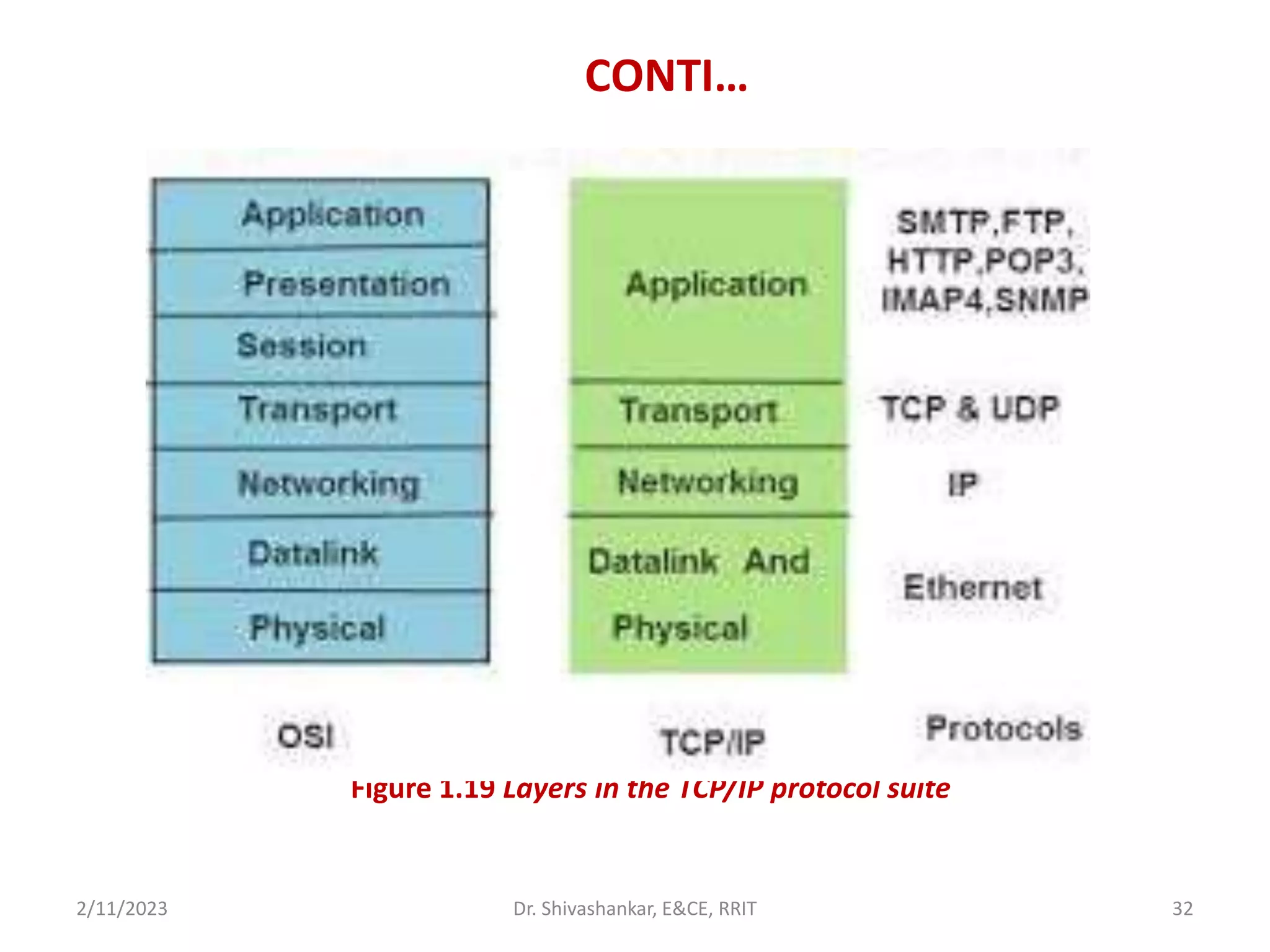 CONTI…

Application
Presentation
Session
Transport
Networking
Datalink
Physical

Application
Transport
Networking
Datalink And Physical

SMTP,FTP, HTTP,POP3, IMAP4,SNMP
TCP & UDP
IP
Ethernet

OSI
TCP/IP
Protocols

Figure 1.19 Layers in the TCP/IP protocol suite

2/11/2023
Dr. Shivashankar, E&CE, RRIT
32